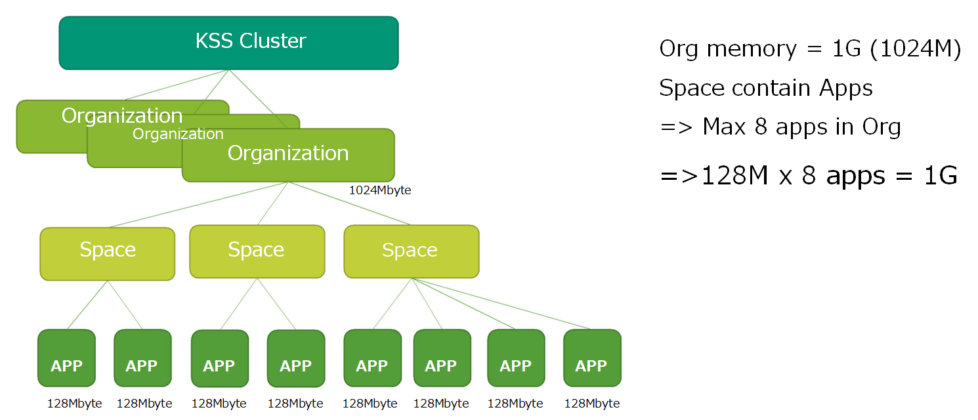 KSS Cluster

Organization
Organization
Organization

1024Mbyte

Space
Space
Space

APP
APP
APP
APP
APP
APP
APP
APP

128Mbyte
128Mbyte
128Mbyte
128Mbyte
128Mbyte
128Mbyte
128Mbyte
128Mbyte

Org memory = 1G (1024M)
Space contain Apps
=> Max 8 apps in Org
=>128M x 8 apps = 1G